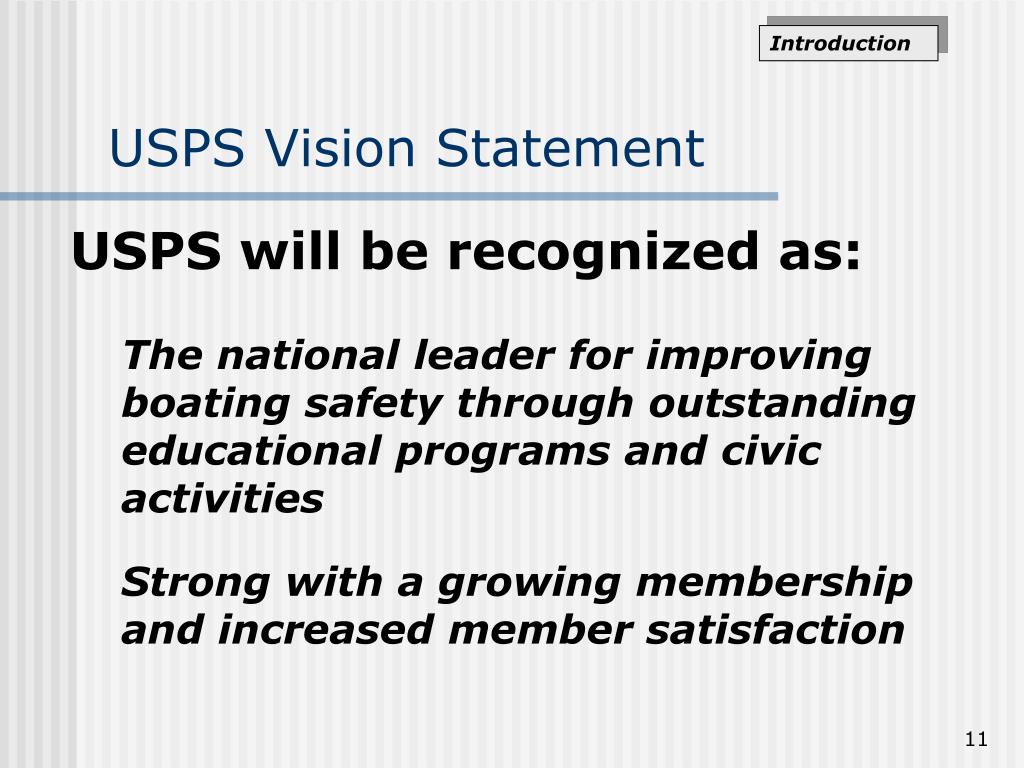 Introduction

USPS Vision Statement

USPS will be recognized as:

The national leader for improving boating safety through outstanding educational programs and civic activities

Strong with a growing membership and increased member satisfaction

11